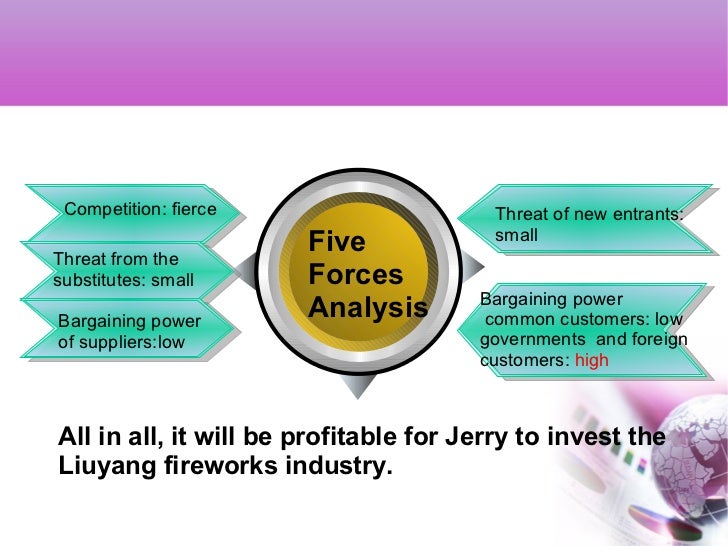 Competition: fierce

Threat from the substitutes: small

Bargaining power of suppliers:low

Five Forces Analysis

Threat of new entrants: small

Bargaining power
common customers: low
governments and foreign customers: high

All in all, it will be profitable for Jerry to invest the Liuyang fireworks industry.